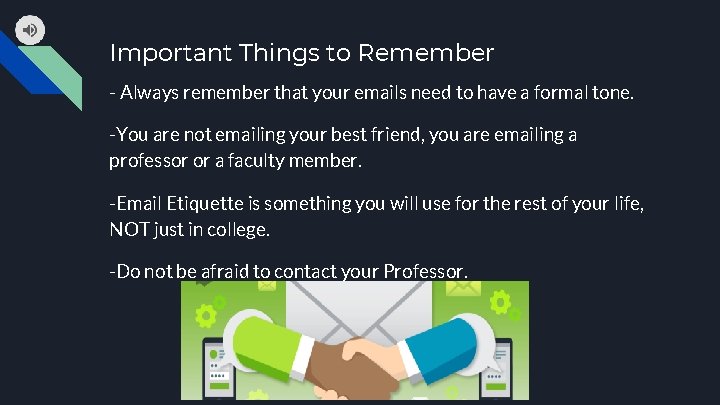 Important Things to Remember

- Always remember that your emails need to have a formal tone.

-You are not emailing your best friend, you are emailing a professor or a faculty member.

-Email Etiquette is something you will use for the rest of your life, NOT just in college.

-Do not be afraid to contact your Professor.